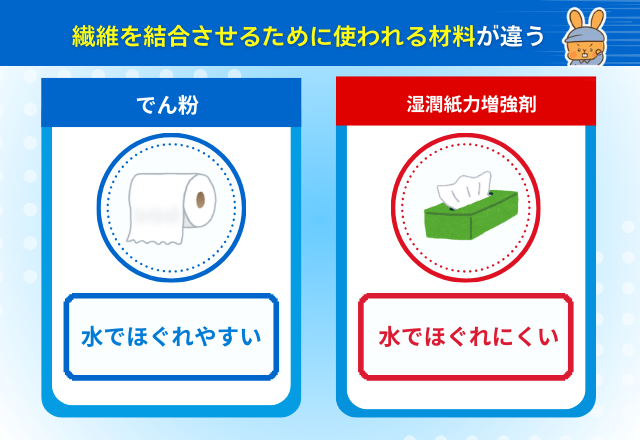 繊維を結合させるために使われる材料が違う

でん粉

水でほぐれやすい

湿潤紙力増強剤

水でほぐれにくい